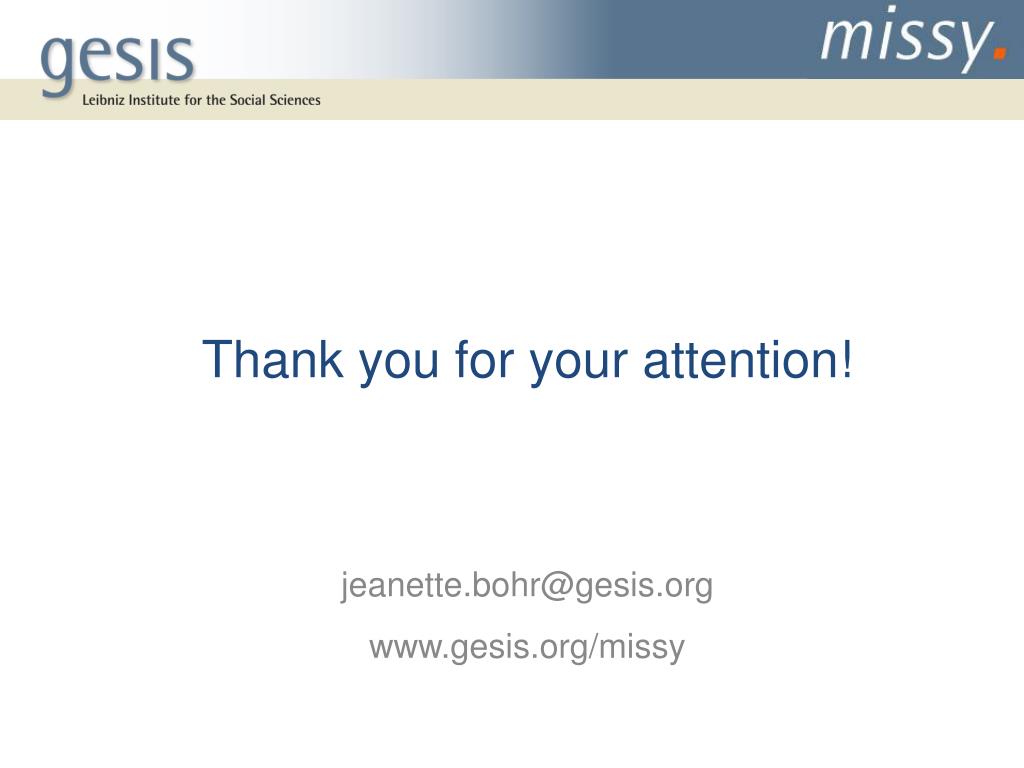 gesis
Leibniz Institute for the Social Sciences

missy.

Thank you for your attention!

jeanette.bohr@gesis.org

www.gesis.org/missy